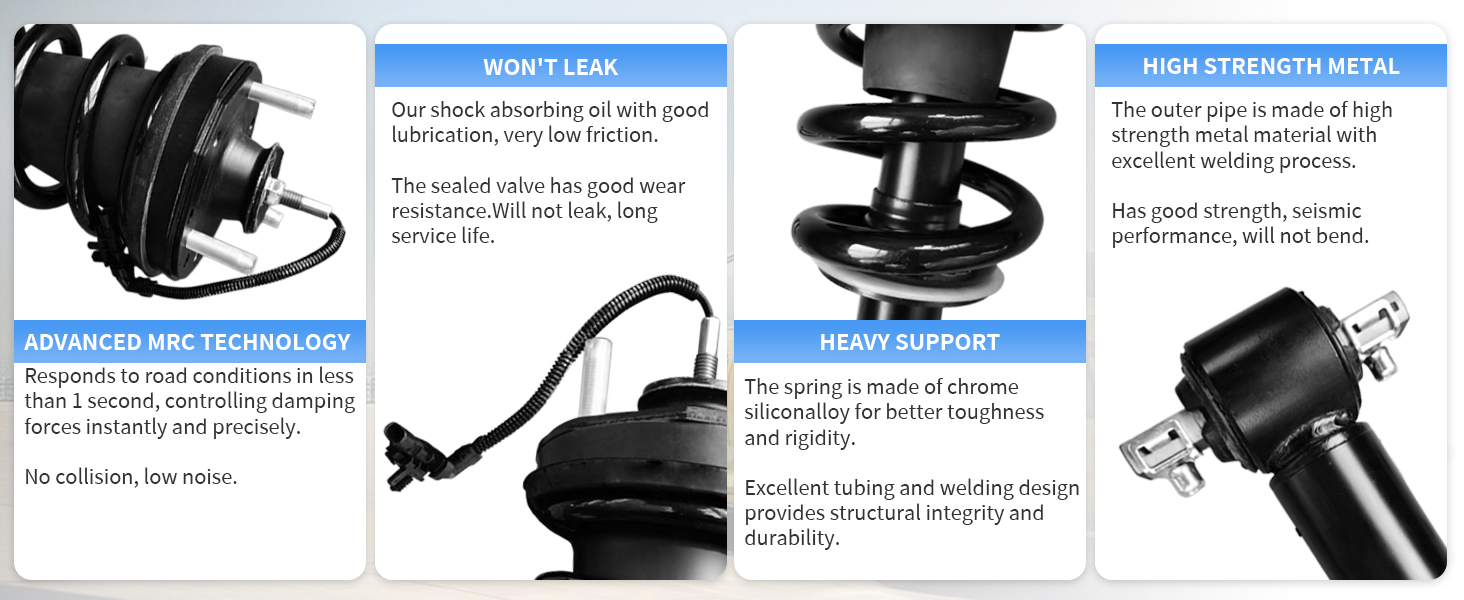 ADVANCED MRC TECHNOLOGY

Responds to road conditions in less than 1 second, controlling damping forces instantly and precisely.

No collision, low noise.

WON'T LEAK

Our shock absorbing oil with good lubrication, very low friction.

The sealed valve has good wear resistance.Will not leak, long service life.

HEAVY SUPPORT

The spring is made of chrome siliconalloy for better toughness and rigidity.

Excellent tubing and welding design provides structural integrity and durability.

HIGH STRENGTH METAL

The outer pipe is made of high strength metal material with excellent welding process.

Has good strength, seismic performance, will not bend.